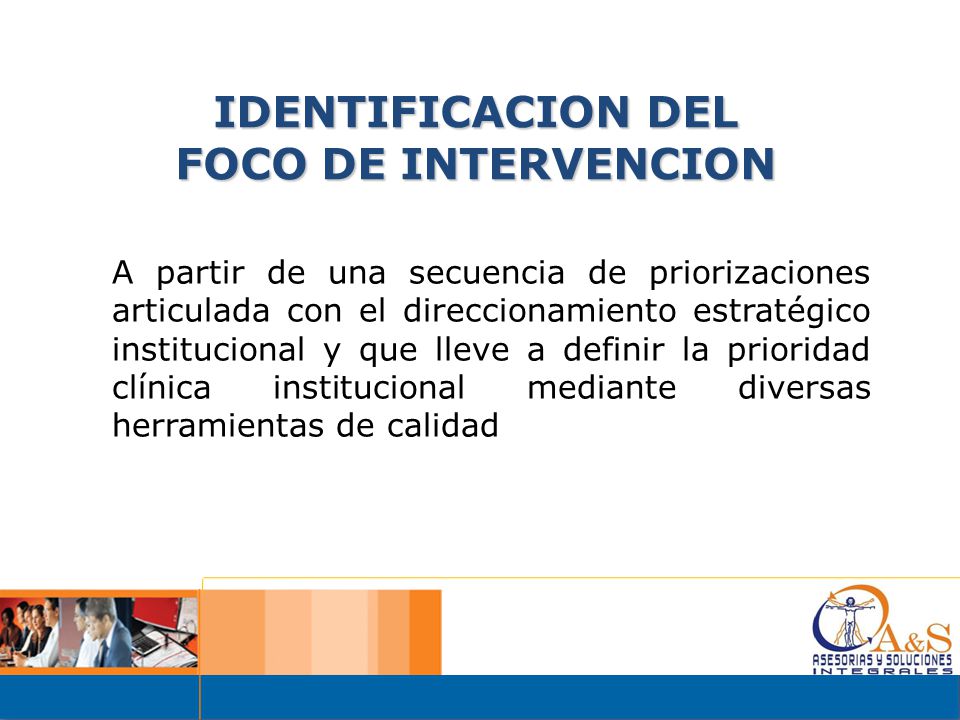 IDENTIFICACION DEL FOCO DE INTERVENCION

A partir de una secuencia de priorizaciones articulada con el direccionamiento estratégico institucional y que lleve a definir la prioridad clínica institucional mediante diversas herramientas de calidad

A&S
ASESORIAS Y SOLUCIONES
INTEGRALES